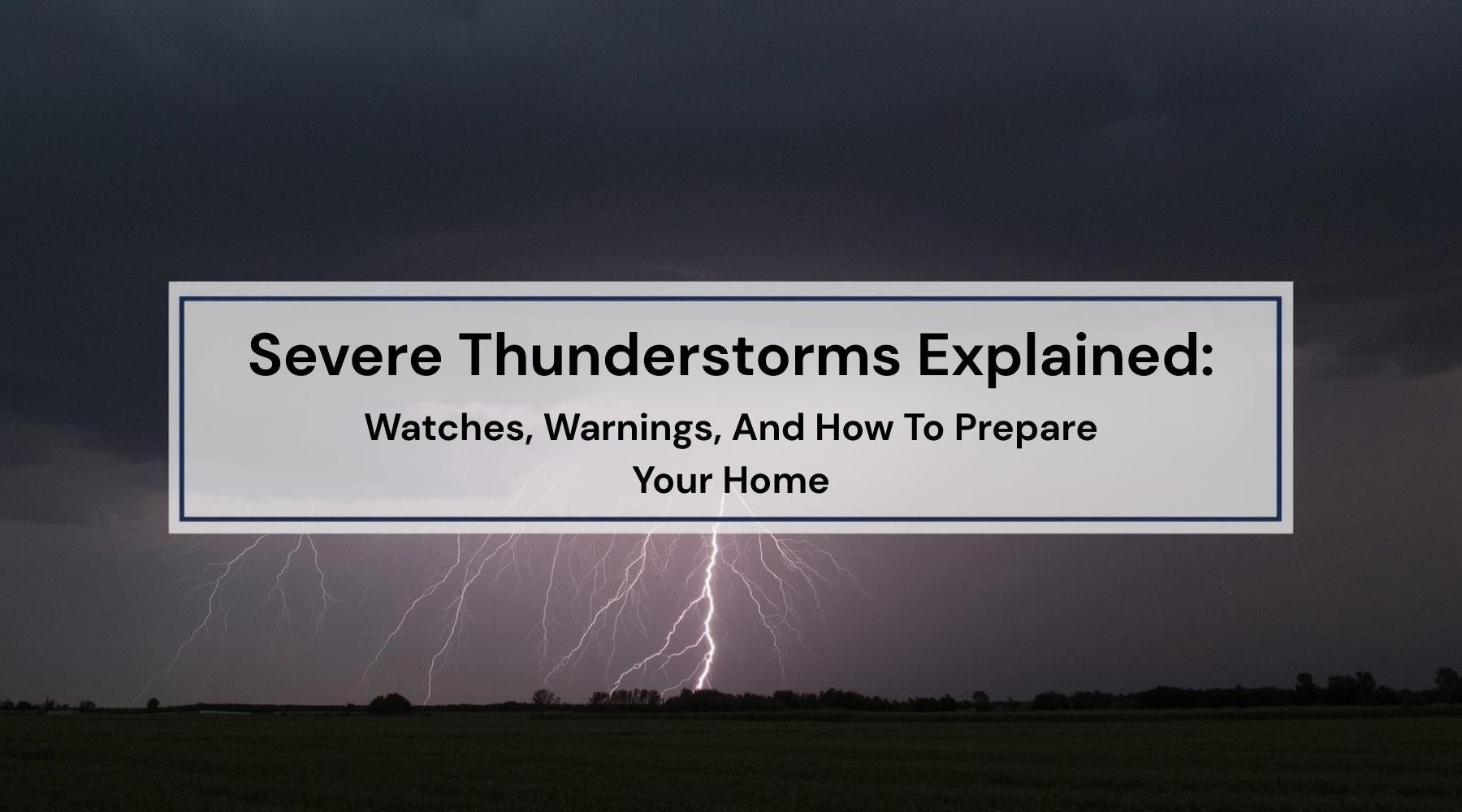 Severe Thunderstorms Explained:

Watches, Warnings, And How To Prepare Your Home